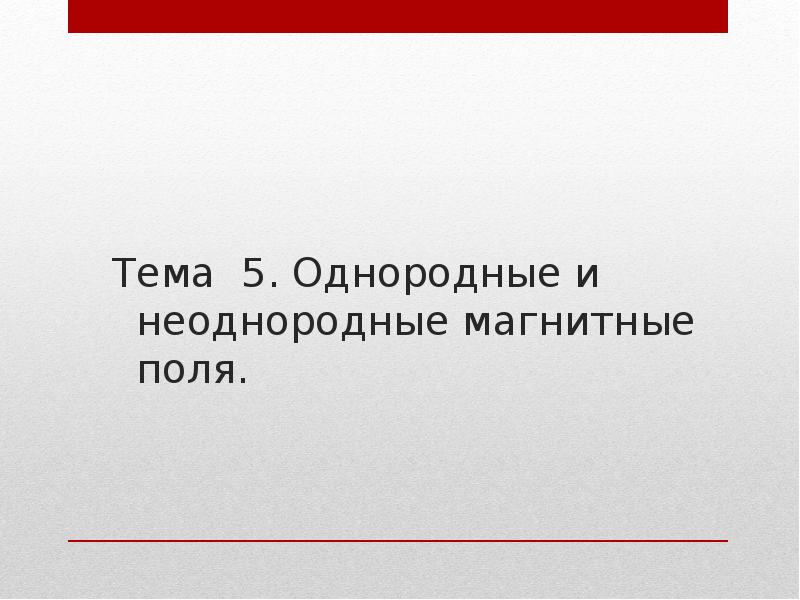 Тема 5. Однородные и неоднородные магнитные поля.